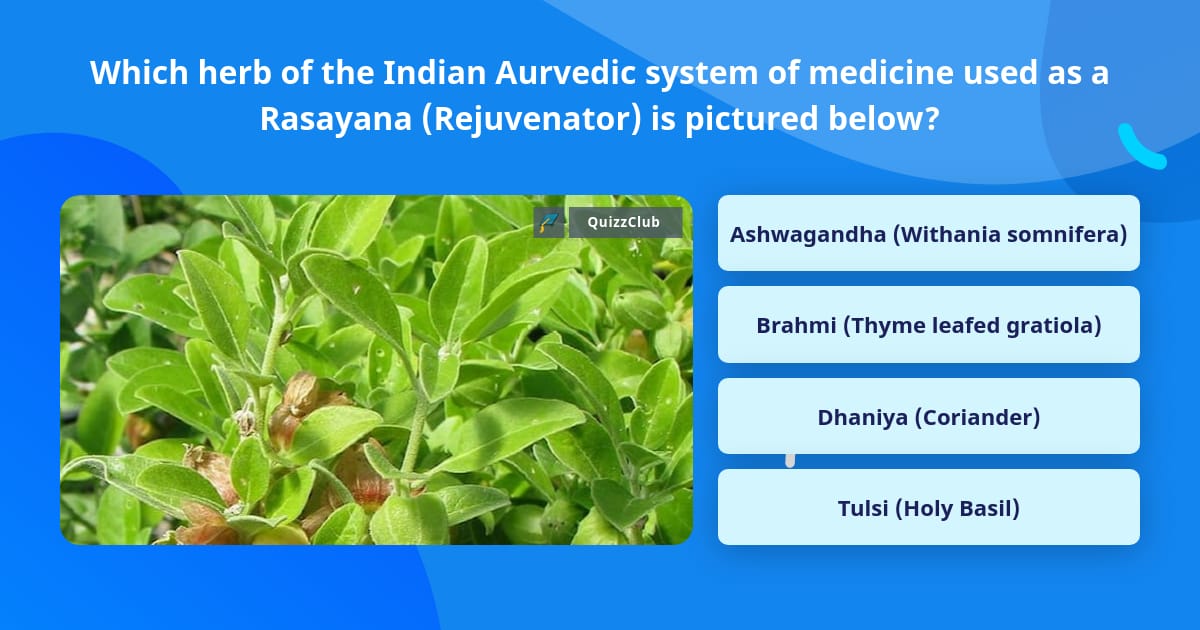 Which herb of the Indian Aurvedic system of medicine used as a Rasayana (Rejuvenator) is pictured below?

QuizzClub

Ashwagandha (Withania somnifera)

Brahmi (Thyme leafed gratiola)

Dhaniya (Coriander)

Tulsi (Holy Basil)